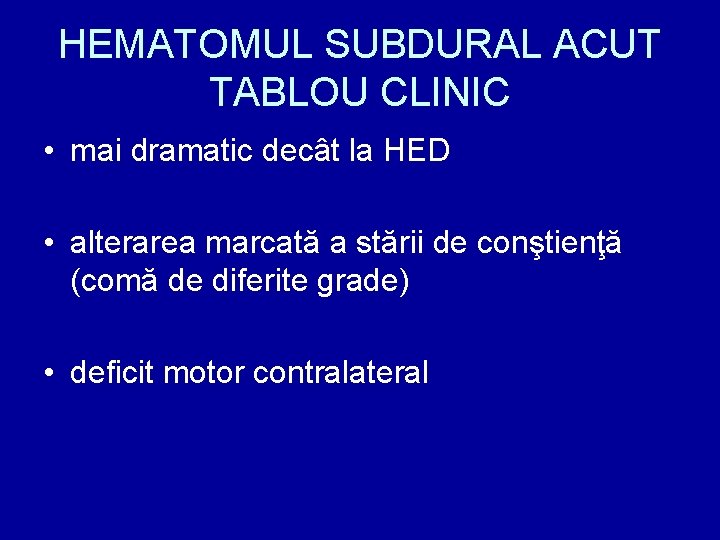 HEMATOMUL SUBDURAL ACUT
TABLOU CLINIC

• mai dramatic decât la HED

• alterarea marcată a stării de conştienţă (comă de diferite grade)

• deficit motor contralateral